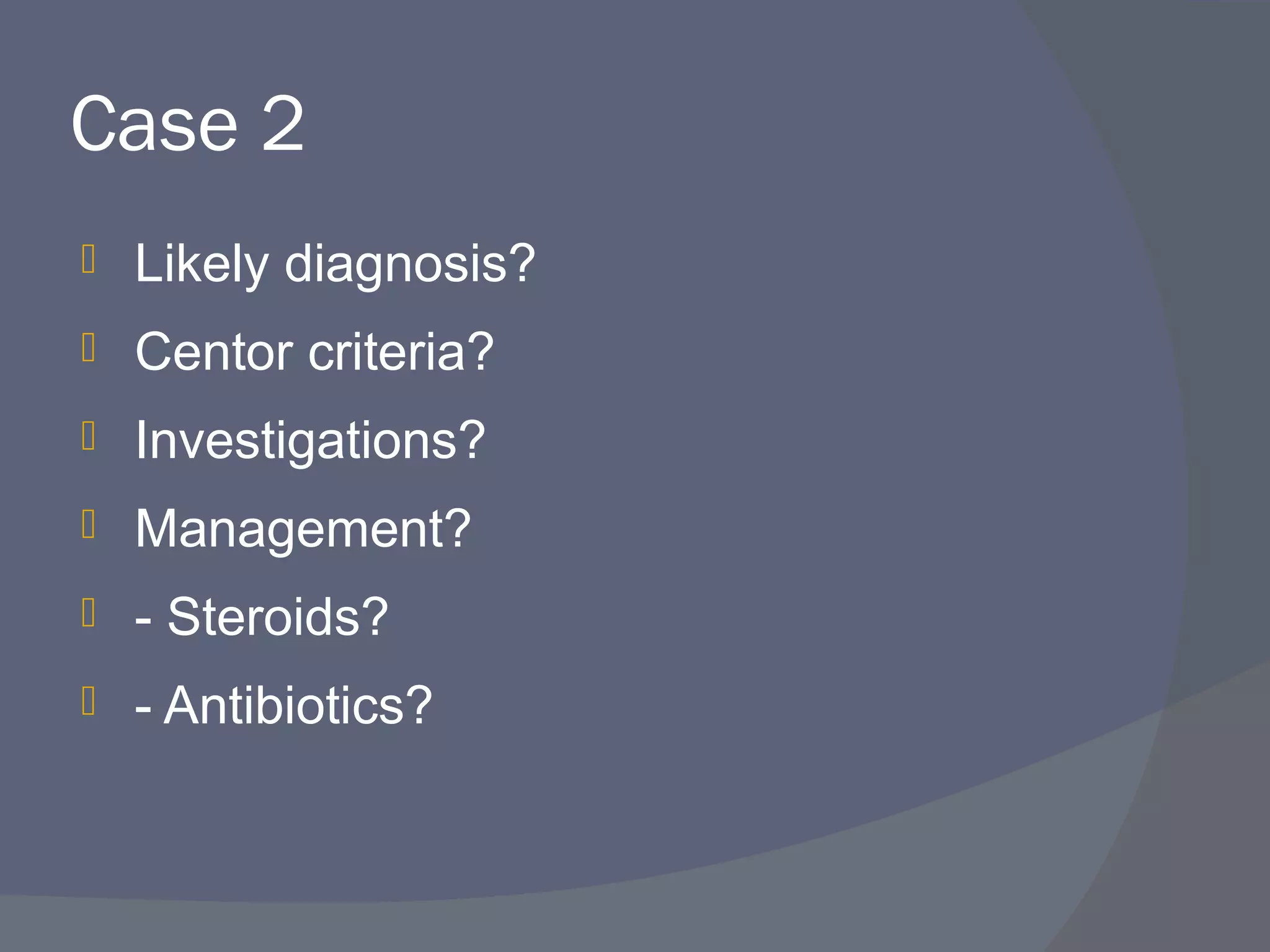 Case 2

Likely diagnosis?

Centor criteria?

Investigations?

Management?

- Steroids?

- Antibiotics?